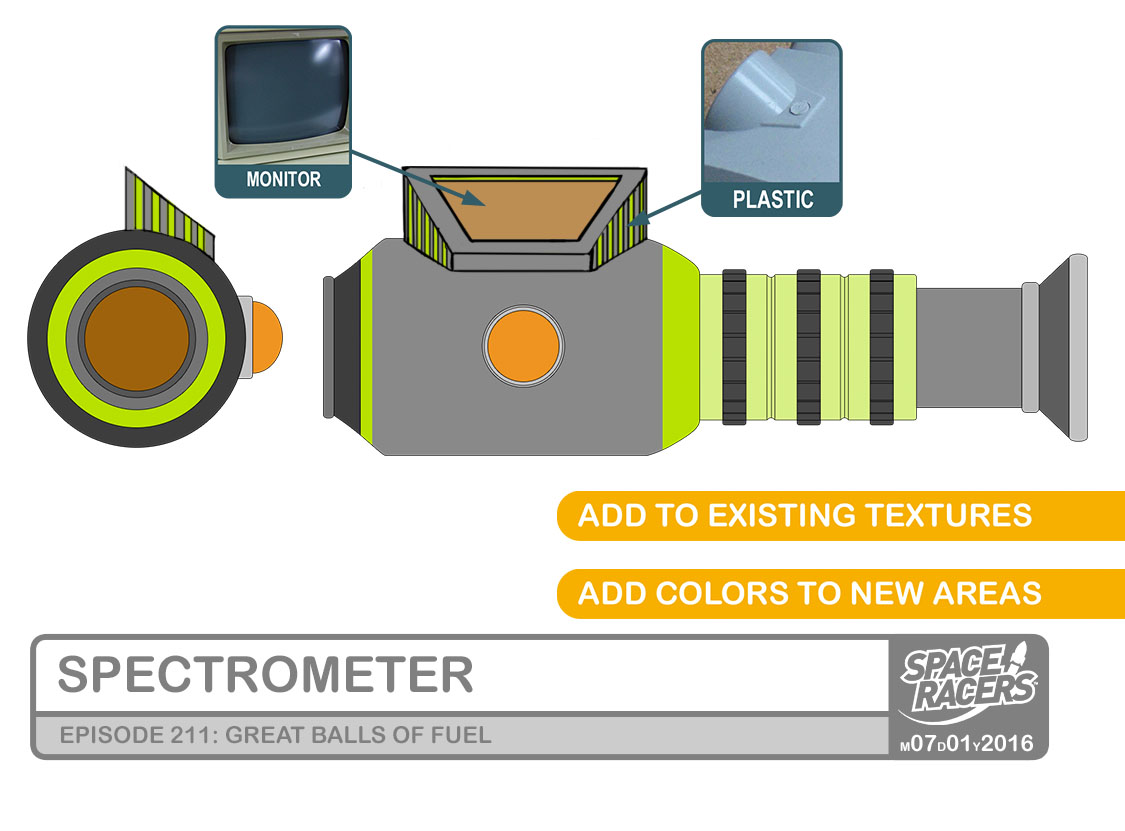 MONITOR

PLASTIC

ADD TO EXISTING TEXTURES

ADD COLORS TO NEW AREAS

SPECTROMETER

EPISODE 211: GREAT BALLS OF FUEL

SPACE RACERS

M07D01Y2016